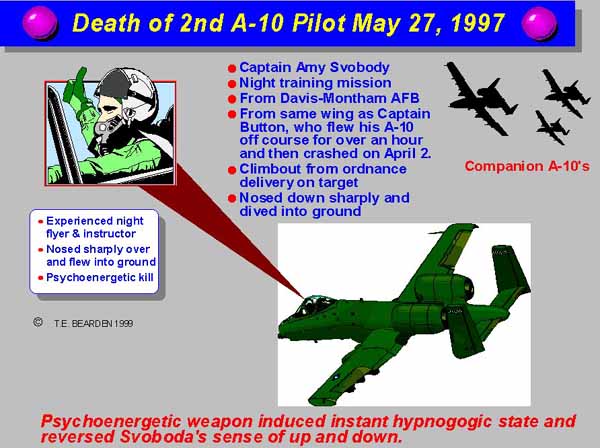 Death of 2nd A-10 Pilot May 27, 1997

Captain Amy Svobody
Night training mission
From Davis-Montham AFB
From same wing as Captain Button, who flew his A-10 off course for over an hour and then crashed on April 2.
Climbout from ordnance delivery on target
Nosed down sharply and dived into ground

Companion A-10's

Experienced night flyer & instructor
Nosed sharply over and flew into ground
Psychoenergetic kill

© T.E. BEARDEN 1999

Psychoenergetic weapon induced instant hypnogogic state and reversed Svoboda's sense of up and down.